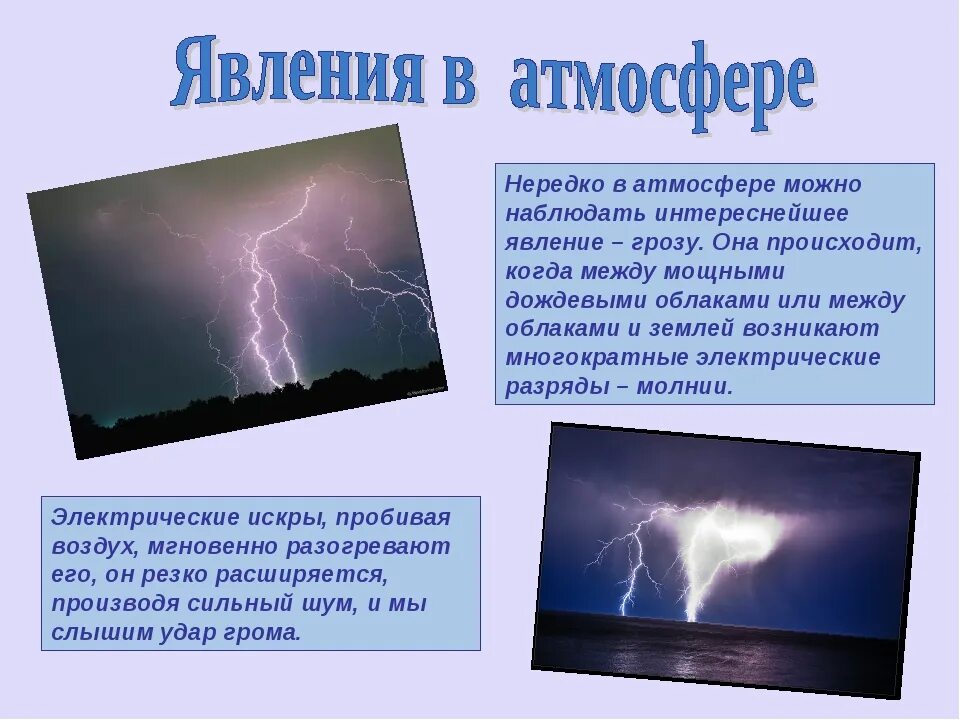 Явления в атмосфере

Нередко в атмосфере можно наблюдать интереснейшее явление – грозу. Она происходит, когда между мощными дождевыми облаками или между облаками и землей возникают многократные электрические разряды – молнии.

Электрические искры, пробивая воздух, мгновенно разогревают его, он резко расширяется, производя сильный шум, и мы слышим удар грома.